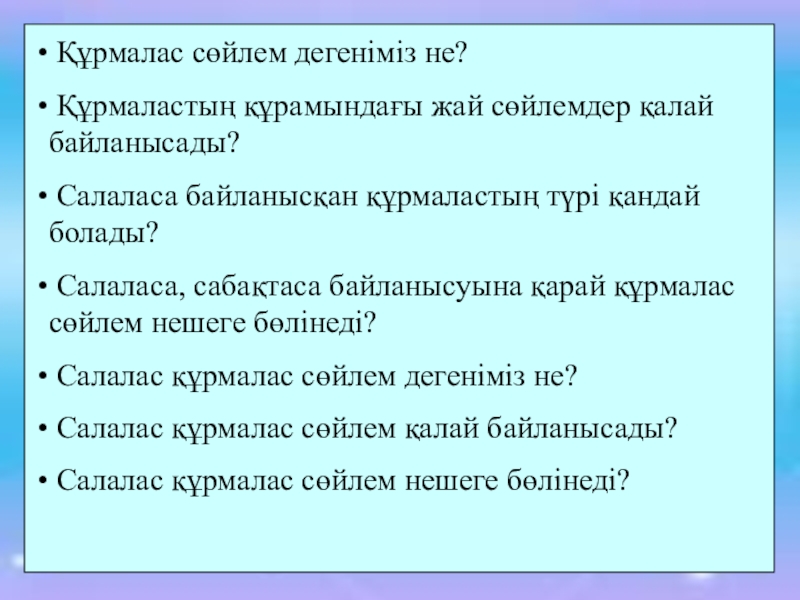 • Құрмалас сөйлем дегеніміз не?

• Құрмаластың құрамындағы жай сөйлемдер қалай байланысады?

• Салаласа байланысқан құрмаластың түрі қандай болады?

• Салаласа, сабақтаса байланысуына қарай құрмалас сөйлем нешеге бөлінеді?

• Салалас құрмалас сөйлем дегеніміз не?

• Салалас құрмалас сөйлем қалай байланысады?

• Салалас құрмалас сөйлем нешеге бөлінеді?